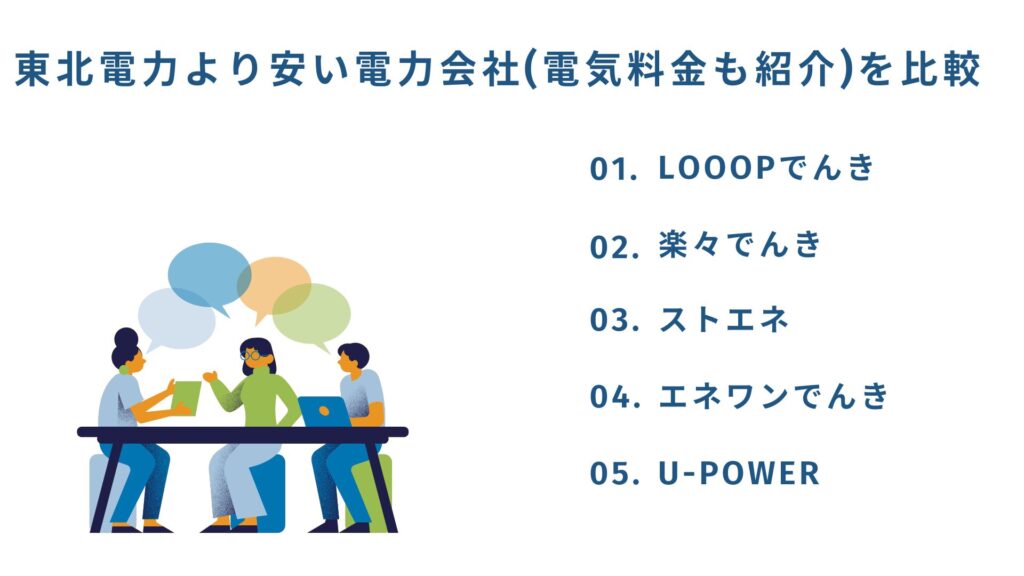 東北電力より安い電力会社(電気料金も紹介)を比較

01. LOOOPでんき

02. 楽々でんき

03. ストエネ

04. エネワンでんき

05. U-POWER